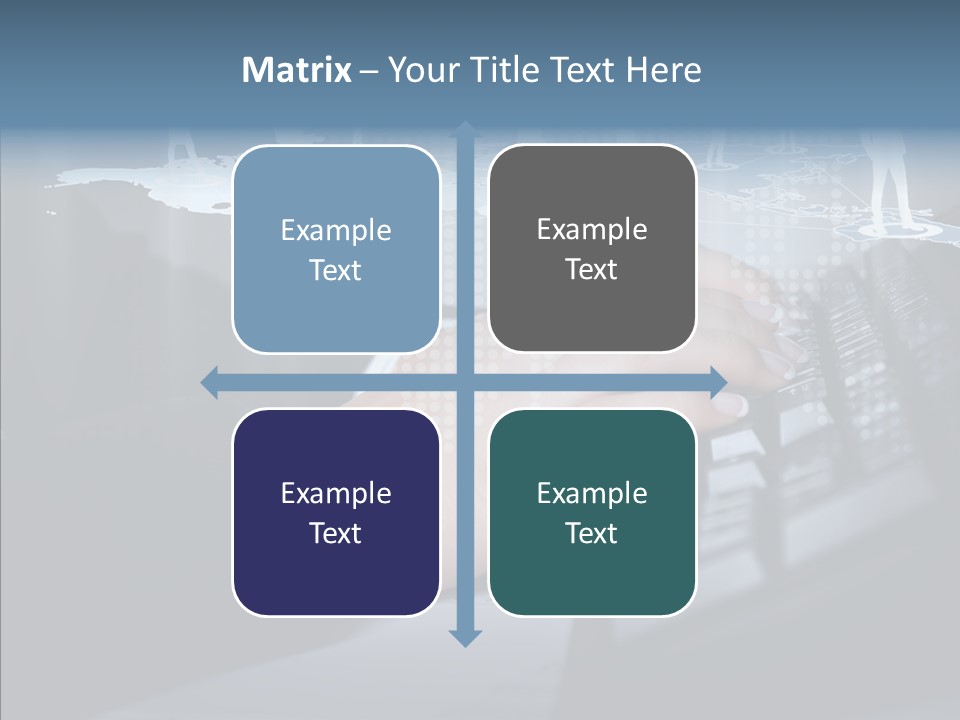 Matrix – Your Title Text Here

Example Text

Example Text

Example Text

Example Text